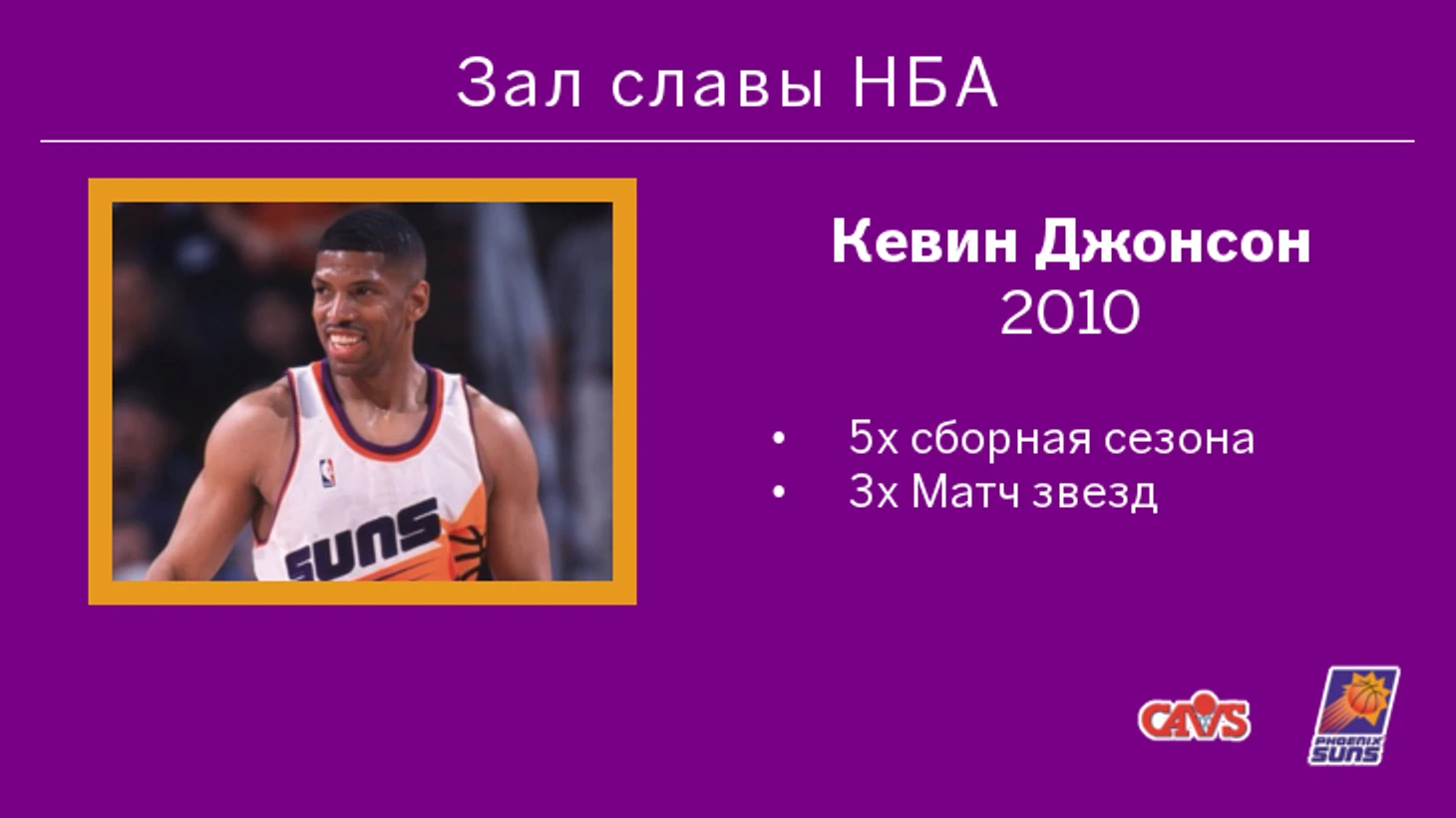 Зал славы НБА

SUNS

Кевин Джонсон
2010

• 5х сборная сезона
• 3х Матч звезд

CAVS

PHOENIX SUNS